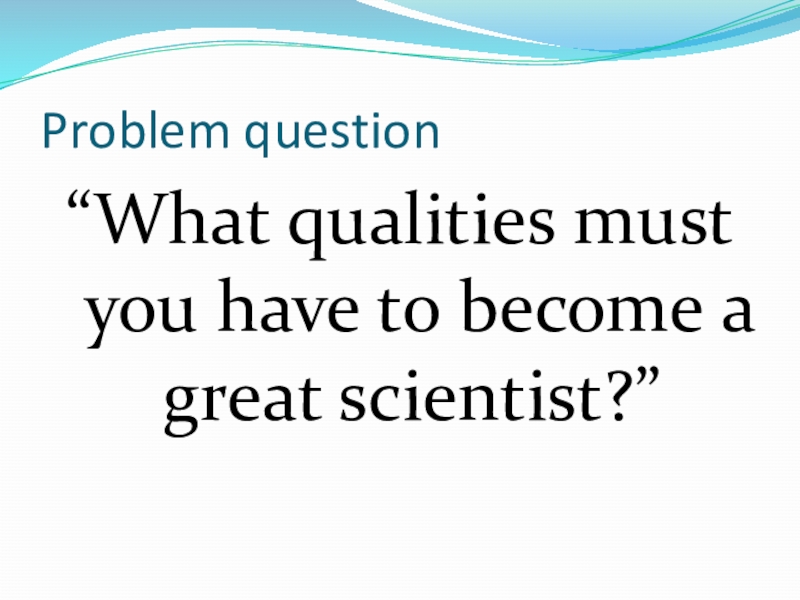 Problem question

“What qualities must you have to become a great scientist?”